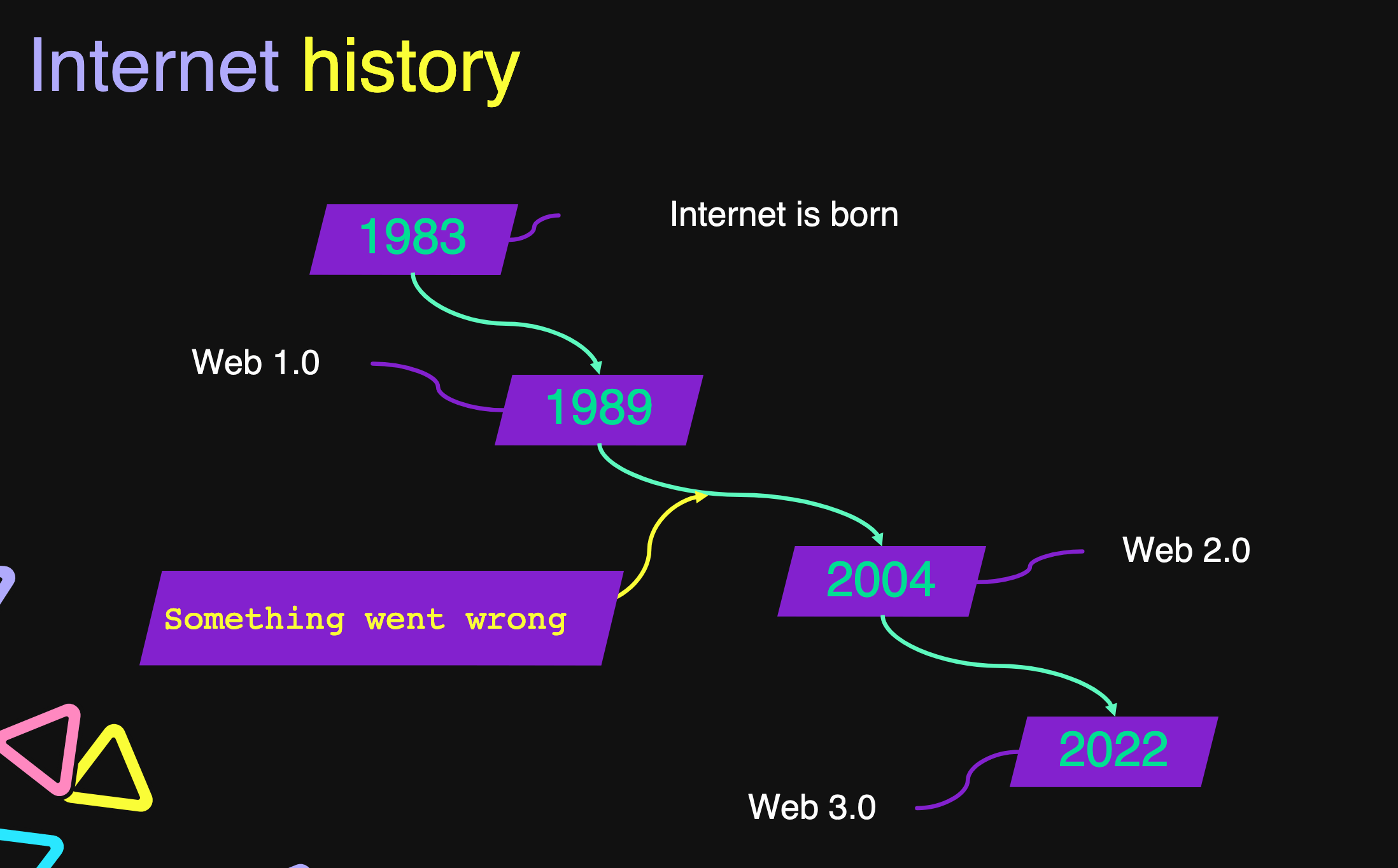 Internet history

1983

Internet is born

Web 1.0

1989

Something went wrong

2004

Web 2.0

2022

Web 3.0